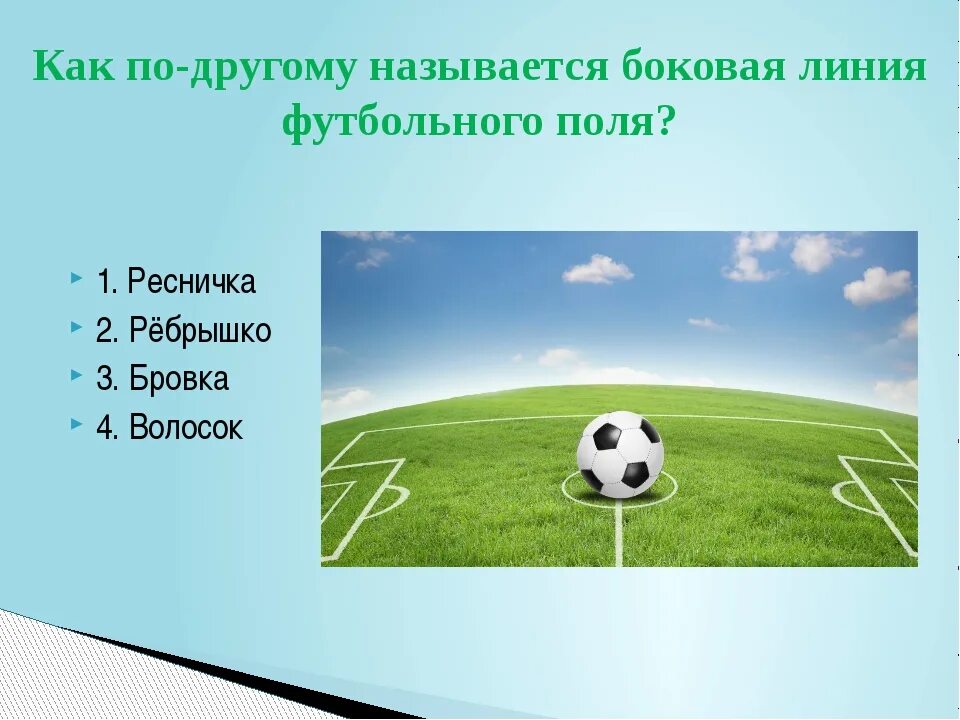 Как по-другому называется боковая линия футбольного поля?

1. Ресничка
2. Рёбрышко
3. Бровка
4. Волосок